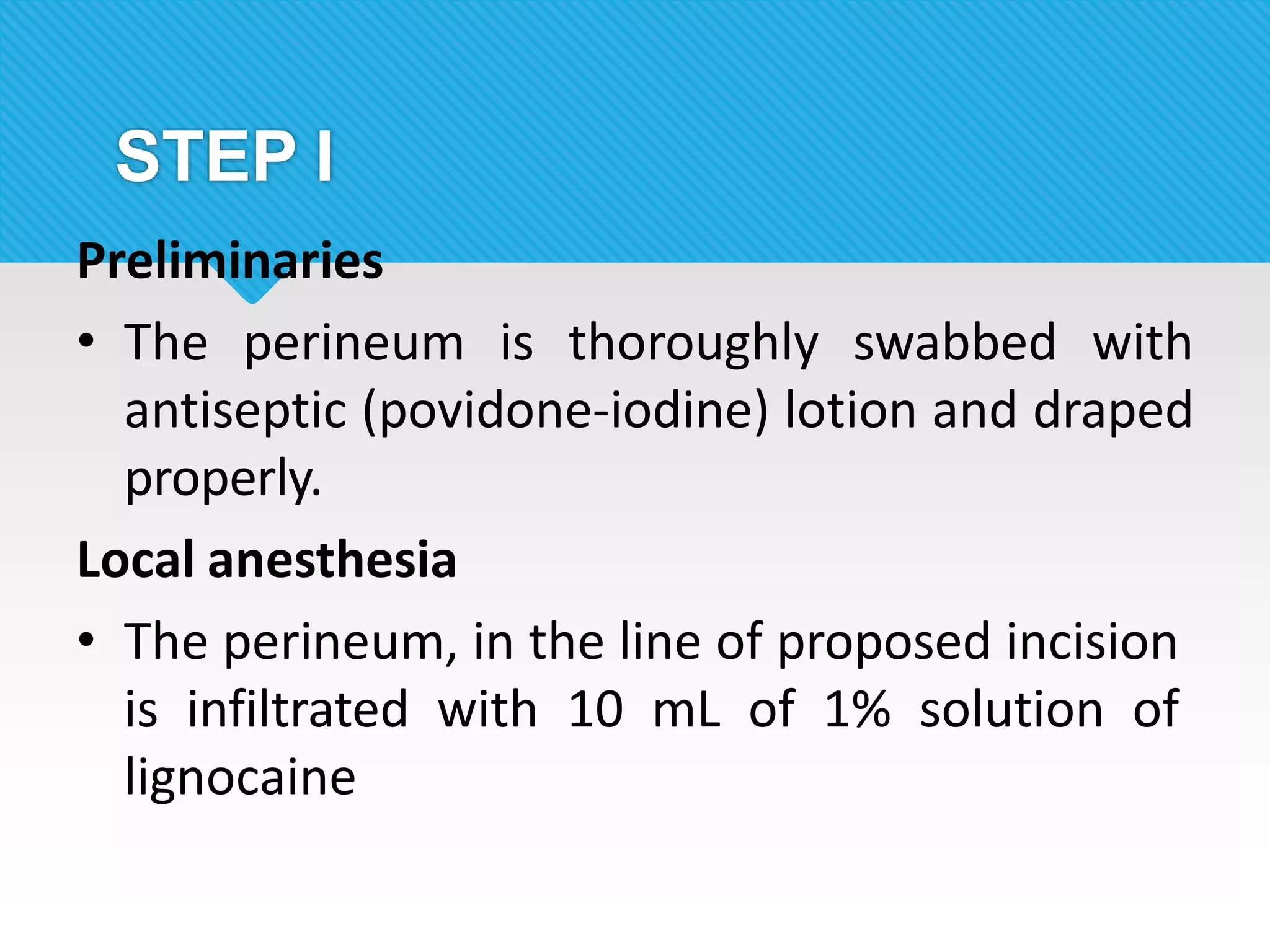 STEP I

Preliminaries

• The perineum is thoroughly swabbed with antiseptic (povidone-iodine) lotion and draped properly.

Local anesthesia

• The perineum, in the line of proposed incision is infiltrated with 10 mL of 1% solution of lignocaine